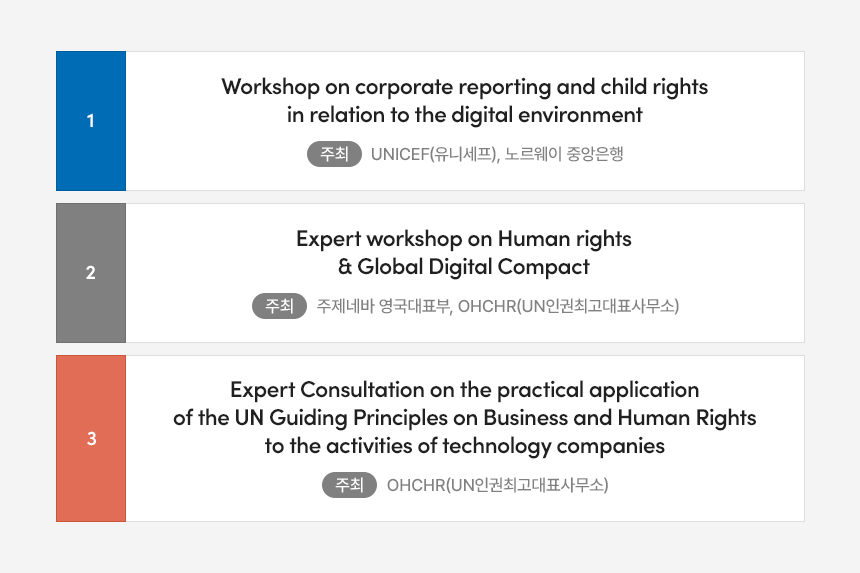 1

Workshop on corporate reporting and child rights in relation to the digital environment

주최 UNICEF(유니세프), 노르웨이 중앙은행

2

Expert workshop on Human rights & Global Digital Compact

주최 주제네바 영국대표부, OHCHR(UN인권최고대표사무소)

3

Expert Consultation on the practical application of the UN Guiding Principles on Business and Human Rights to the activities of technology companies

주최 OHCHR(UN인권최고대표사무소)